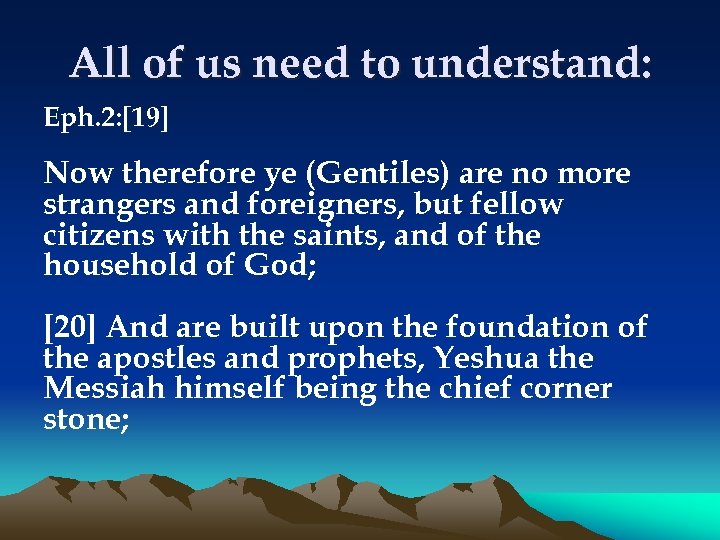 All of us need to understand:

Eph.2:[19]

Now therefore ye (Gentiles) are no more strangers and foreigners, but fellow citizens with the saints, and of the household of God;

[20] And are built upon the foundation of the apostles and prophets, Yeshua the Messiah himself being the chief corner stone;